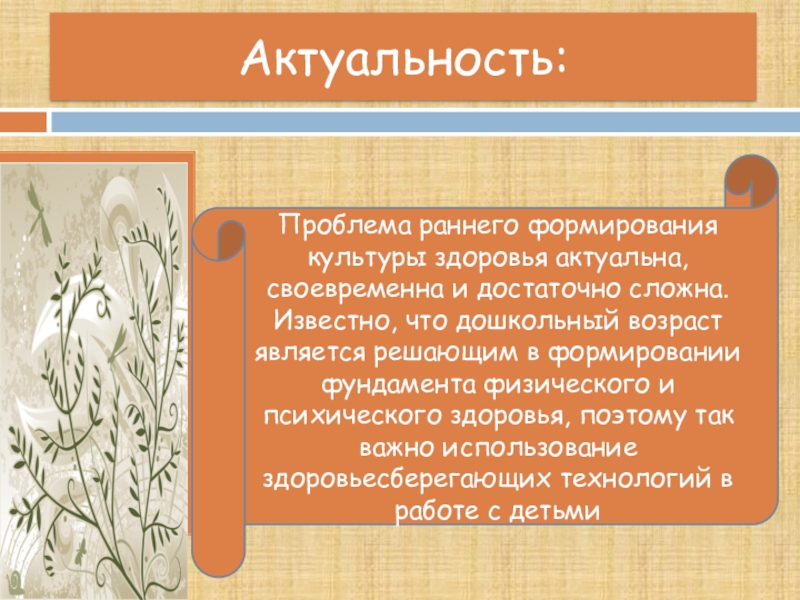 Актуальность:

Проблема раннего формирования культуры здоровья актуальна, своевременна и достаточно сложна. Известно, что дошкольный возраст является решающим в формировании фундамента физического и психического здоровья, поэтому так важно использование здоровьесберегающих технологий в работе с детьми